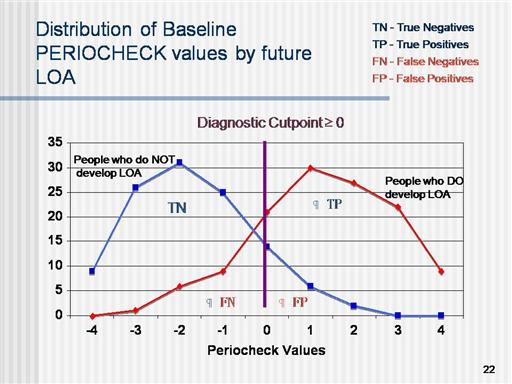 Distribution of Baseline PERIOCHECK values by future LOA

TN - True Negatives
TP - True Positives
FN - False Negatives
FP - False Positives

Diagnostic Cutpoint $\geq 0$

35
30
25
20
15
10
5
0

People who do NOT develop LOA

People who DO develop LOA

TN

¶ TP

¶ FN

¶ FP

-4 -3 -2 -1 0 1 2 3 4

Periocheck Values

22